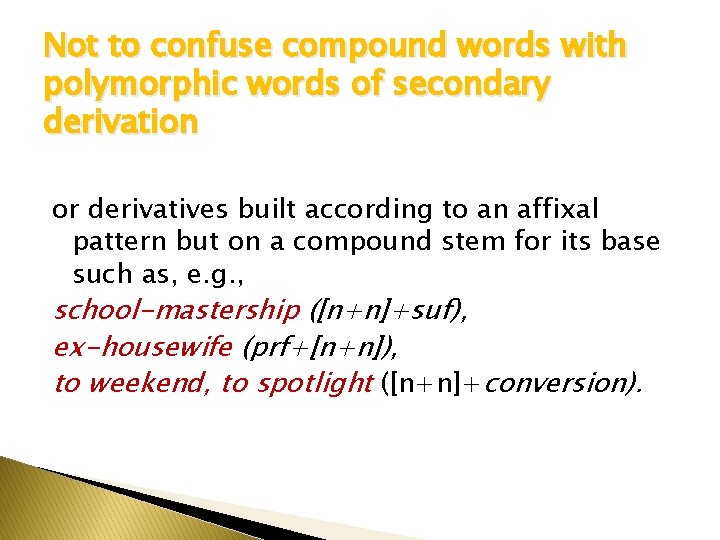 Not to confuse compound words with polymorphic words of secondary derivation

or derivatives built according to an affixal pattern but on a compound stem for its base such as, e.g.,
school-mastership ([n+n]+suf),
ex-housewife (prf+[n+n]),
to weekend, to spotlight ([n+n]+conversion).